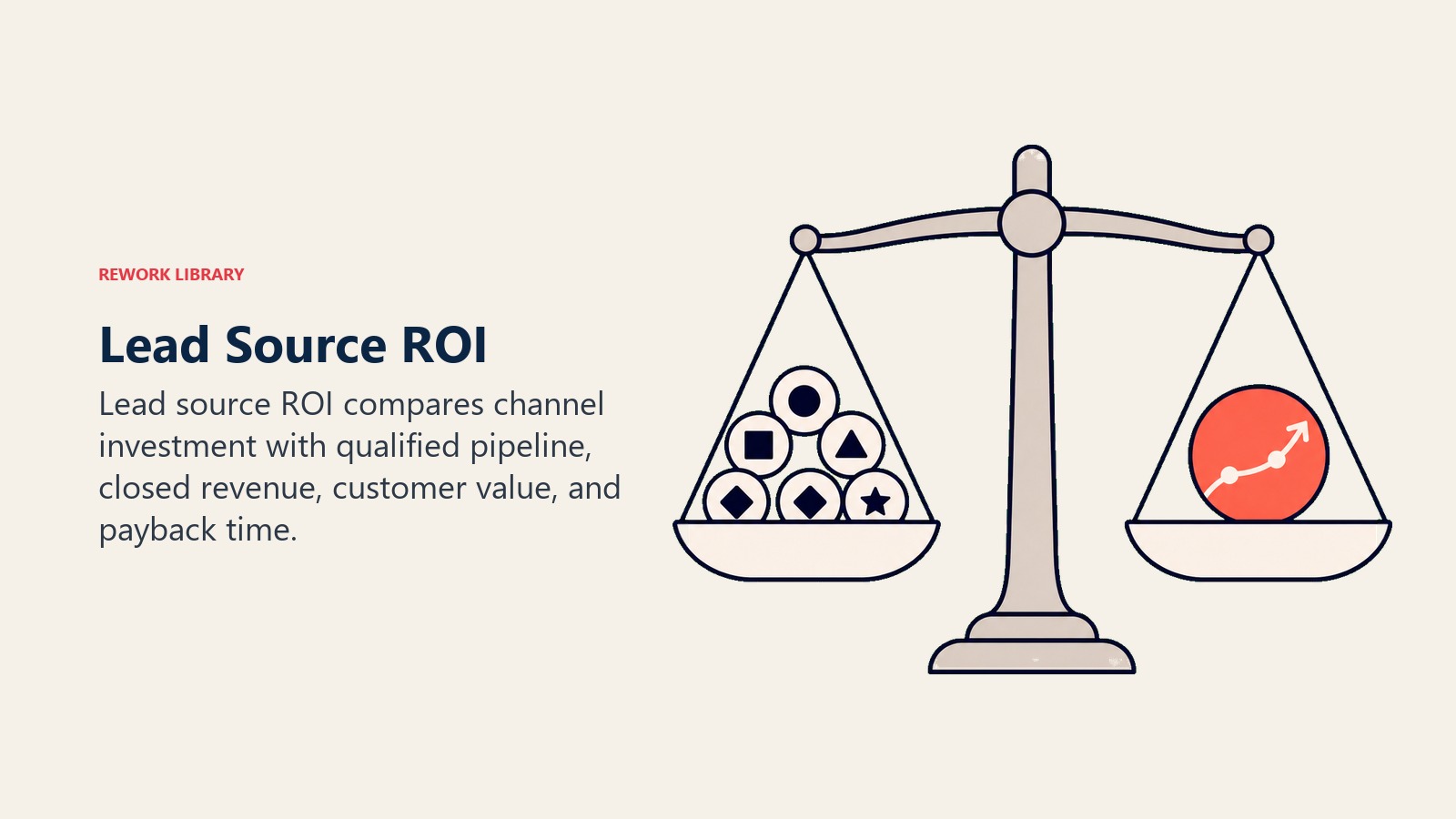 REWORK LIBRARY

Lead Source ROI

Lead source ROI compares channel investment with qualified pipeline, closed revenue, customer value, and payback time.